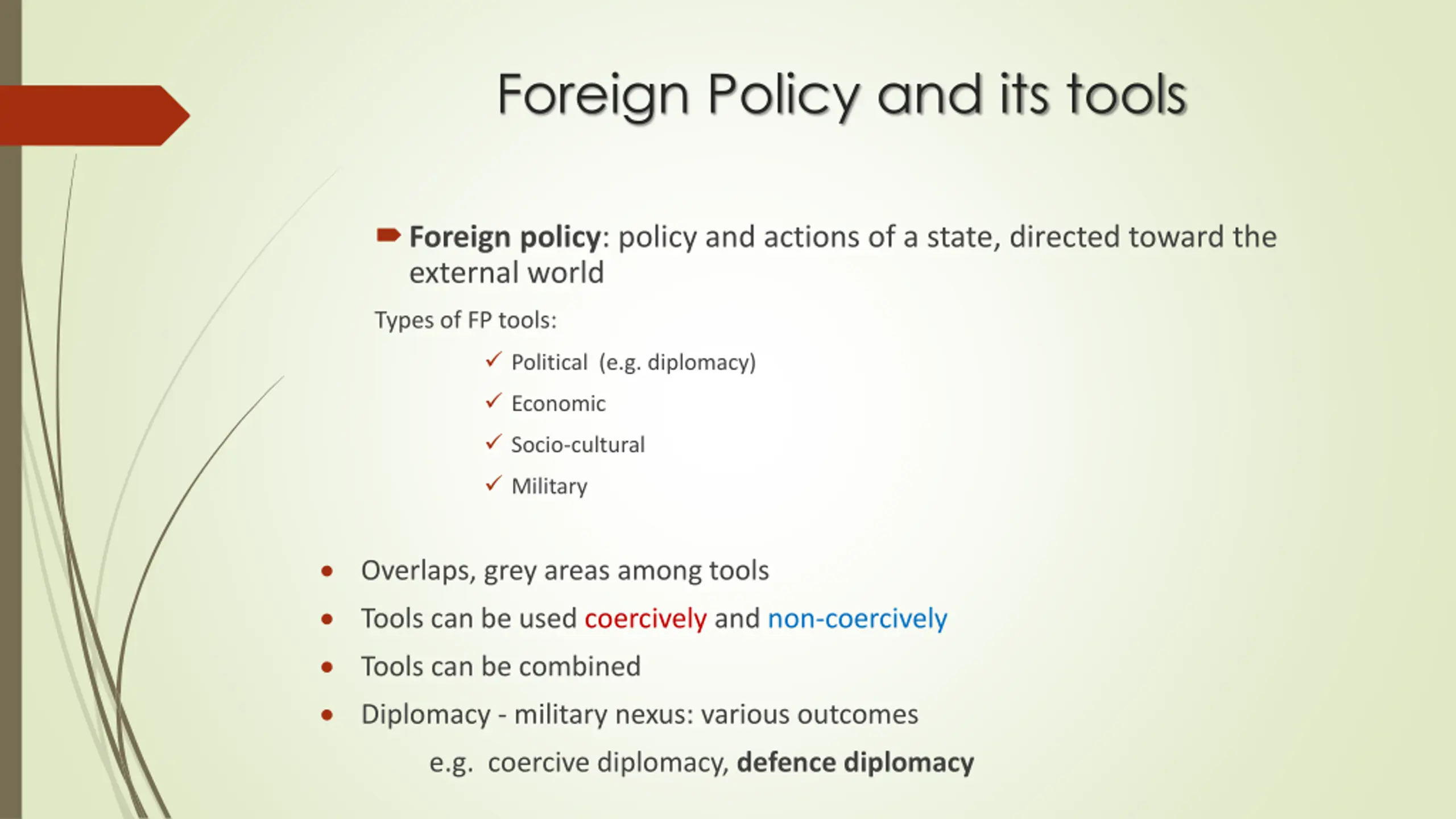 Foreign Policy and its tools

Foreign policy: policy and actions of a state, directed toward the external world

Types of FP tools:

✓ Political (e.g. diplomacy)

✓ Economic

✓ Socio-cultural

✓ Military

• Overlaps, grey areas among tools

• Tools can be used coercively and non-coercively

• Tools can be combined

• Diplomacy - military nexus: various outcomes

e.g. coercive diplomacy, defence diplomacy